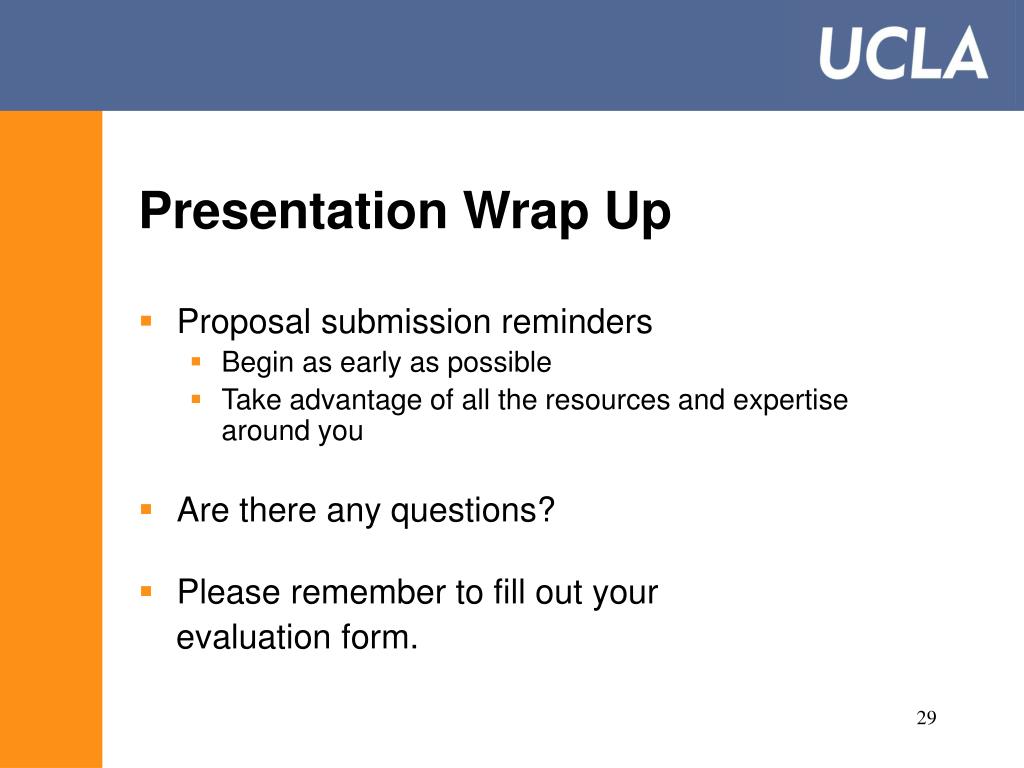 UCLA

Presentation Wrap Up

- Proposal submission reminders
  - Begin as early as possible
  - Take advantage of all the resources and expertise around you

- Are there any questions?

- Please remember to fill out your evaluation form.

29